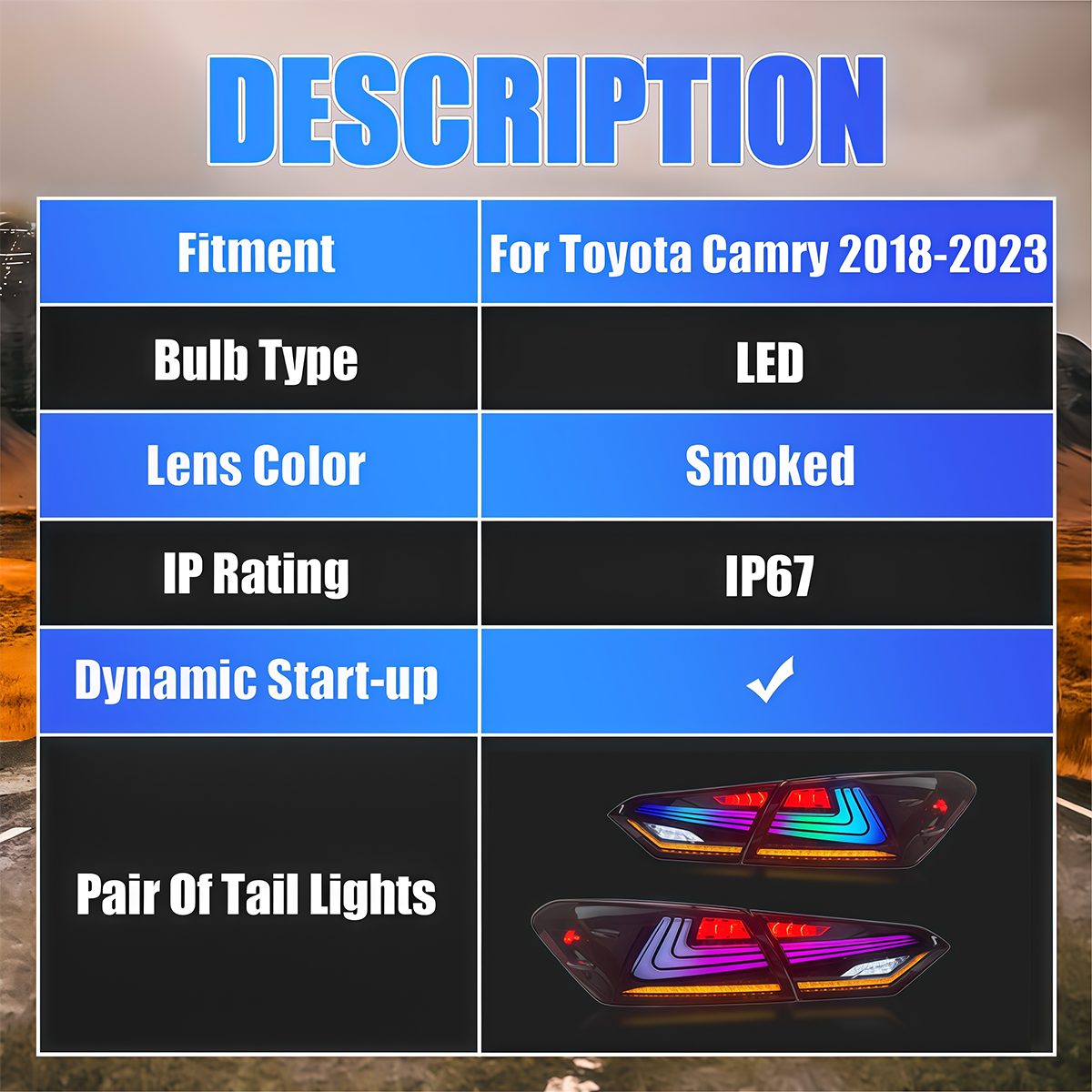 DESCRIPTION

| Fitment | For Toyota Camry 2018-2023 |
|---|---|
| Bulb Type | LED |
| Lens Color | Smoked |
| IP Rating | IP67 |
| Dynamic Start-up | ✓ |
| Pair Of Tail Lights | |